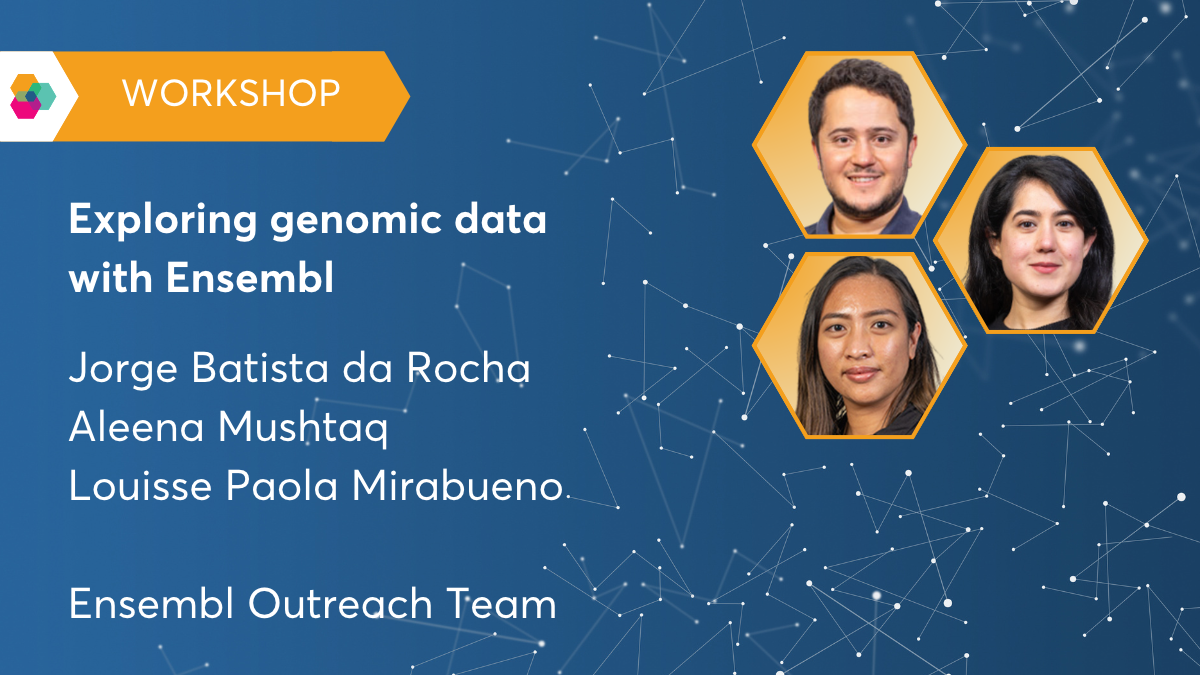 WORKSHOP

Exploring genomic data with Ensembl

Jorge Batista da Rocha
Aleena Mushtaq
Louisse Paola Mirabueno

Ensembl Outreach Team